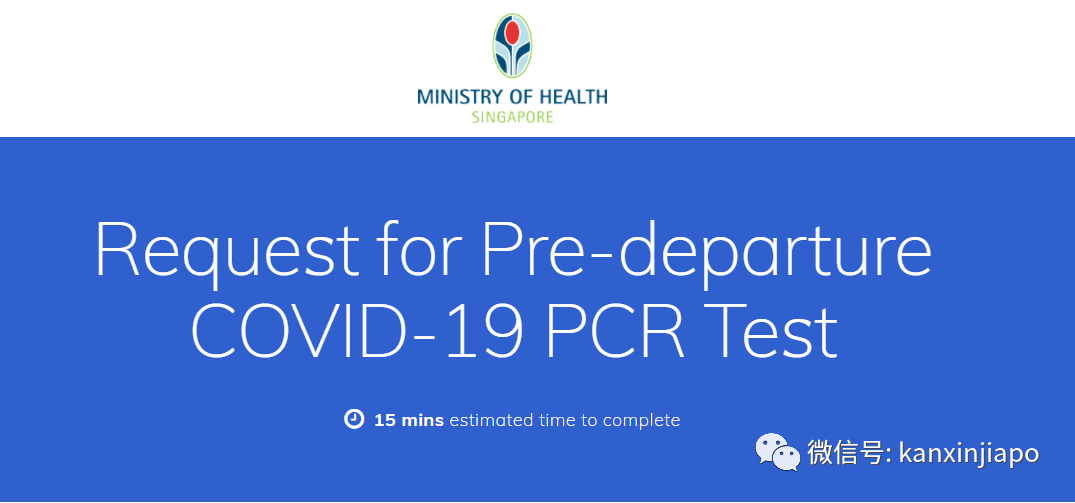 MINISTRY OF HEALTH
SINGAPORE

Request for Pre-departure COVID-19 PCR Test

15 mins estimated time to complete

微信号: kanxinjiapo